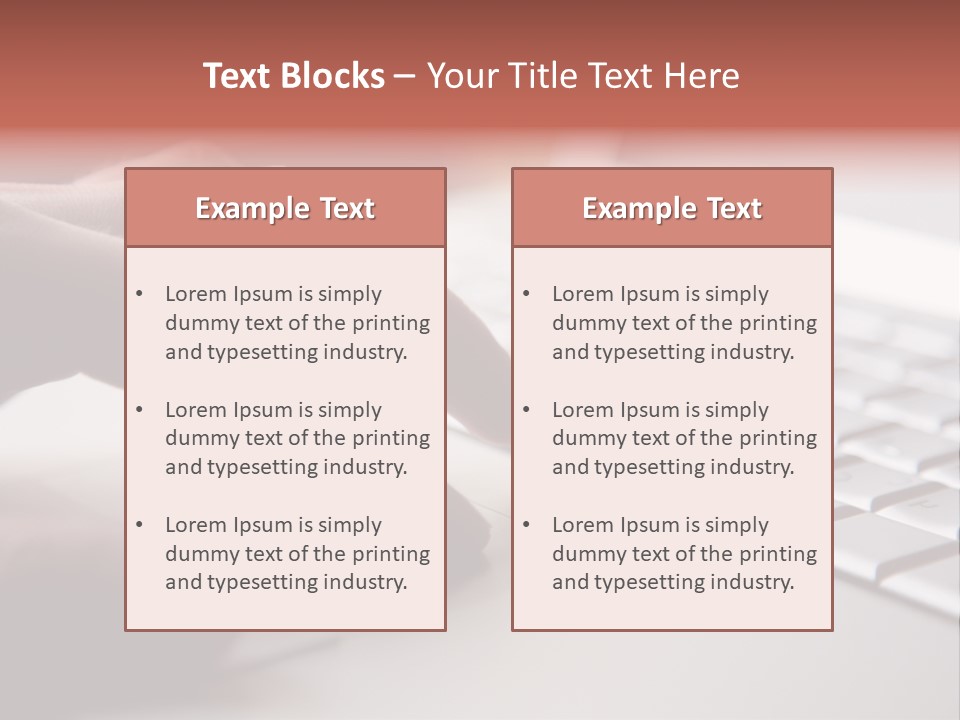 Text Blocks – Your Title Text Here

Example Text

• Lorem Ipsum is simply dummy text of the printing and typesetting industry.

• Lorem Ipsum is simply dummy text of the printing and typesetting industry.

• Lorem Ipsum is simply dummy text of the printing and typesetting industry.

Example Text

• Lorem Ipsum is simply dummy text of the printing and typesetting industry.

• Lorem Ipsum is simply dummy text of the printing and typesetting industry.

• Lorem Ipsum is simply dummy text of the printing and typesetting industry.